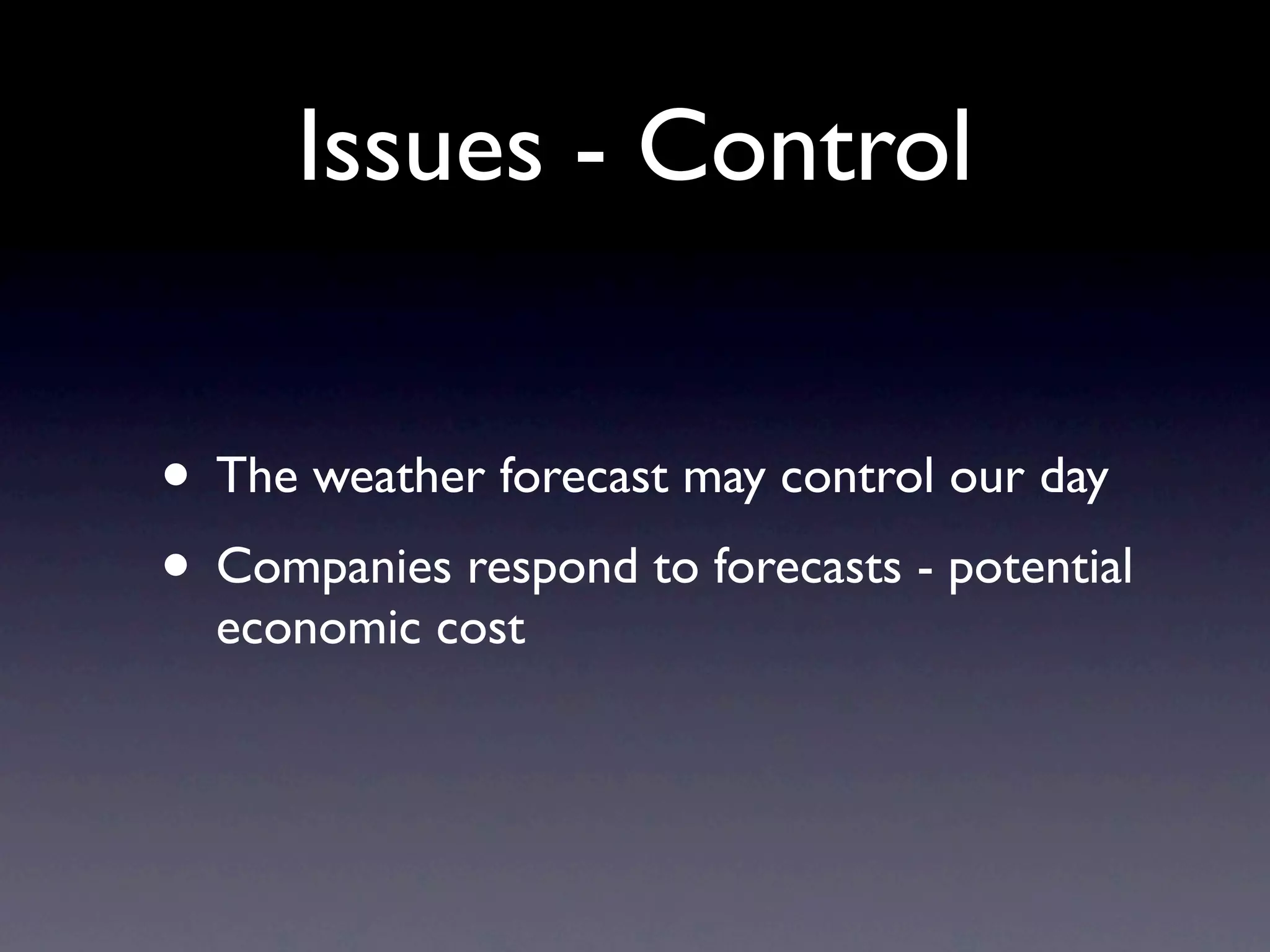 Issues - Control

• The weather forecast may control our day
• Companies respond to forecasts - potential economic cost